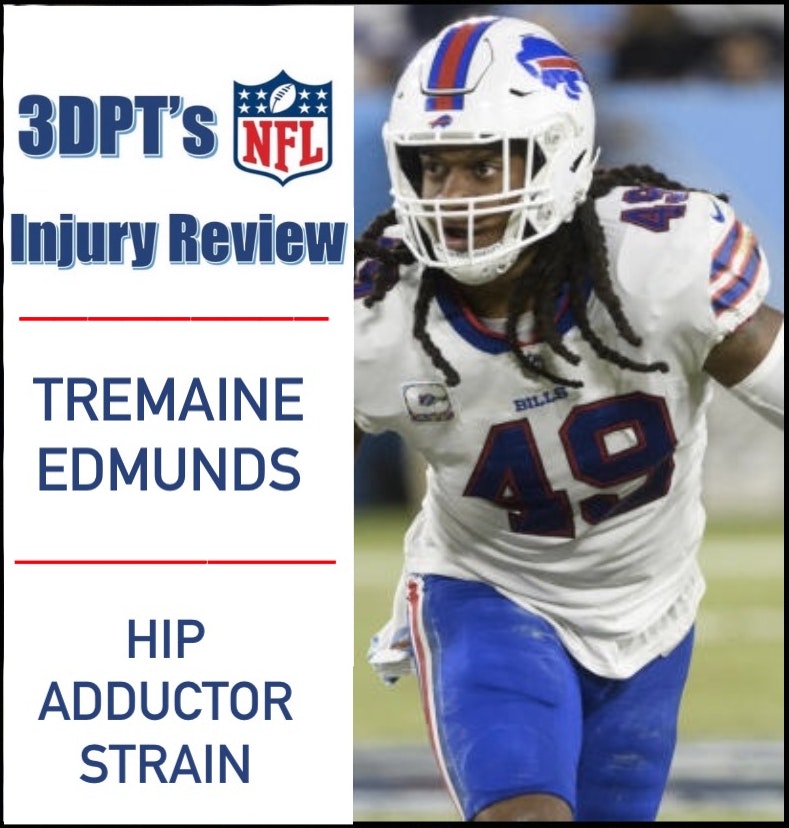 3DPT's NFL Injury Review

TREMAINE EDMUNDS

HIP ADDUCTOR STRAIN

BILLS 49

49